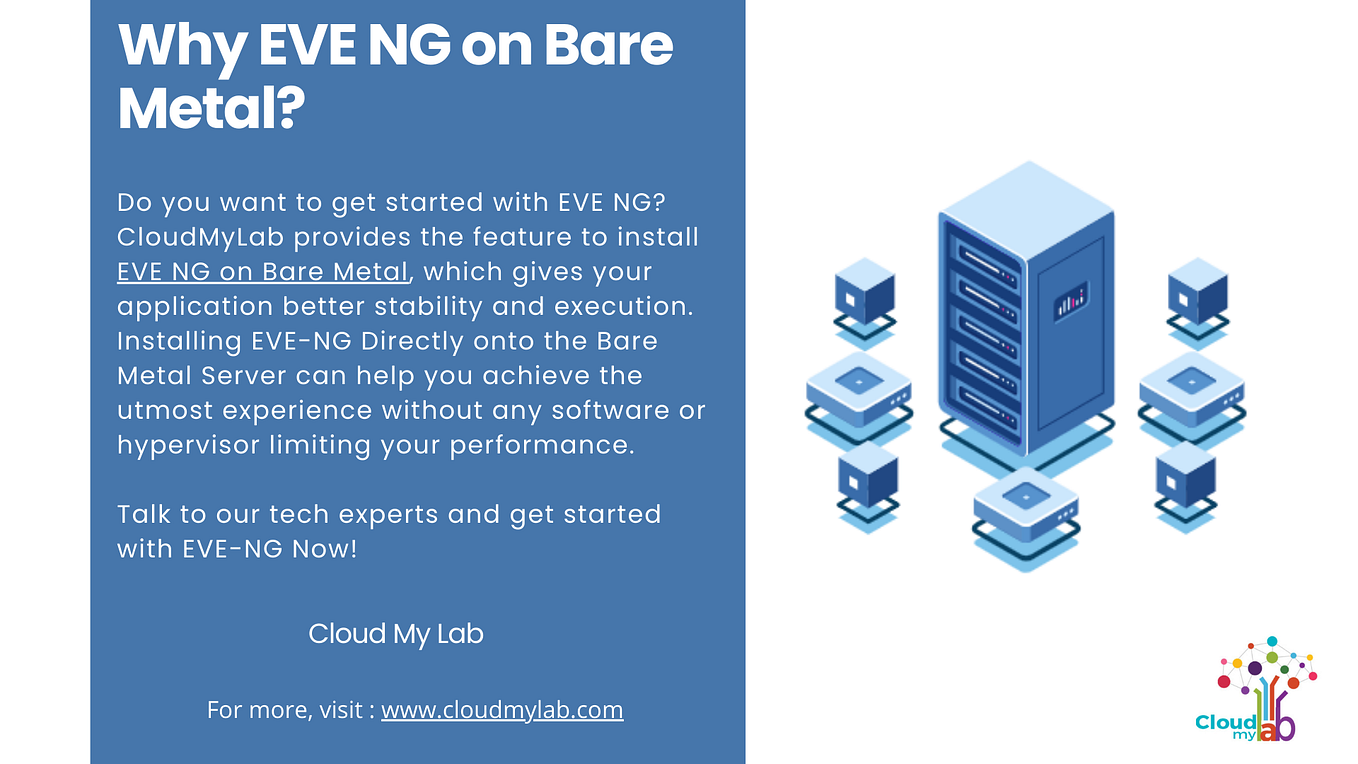 Why EVE NG on Bare Metal?

Do you want to get started with EVE NG? CloudMyLab provides the feature to install EVE NG on Bare Metal, which gives your application better stability and execution. Installing EVE-NG Directly onto the Bare Metal Server can help you achieve the utmost experience without any software or hypervisor limiting your performance.

Talk to our tech experts and get started with EVE-NG Now!

Cloud My Lab

For more, visit : www.cloudmylab.com

Cloud my lab